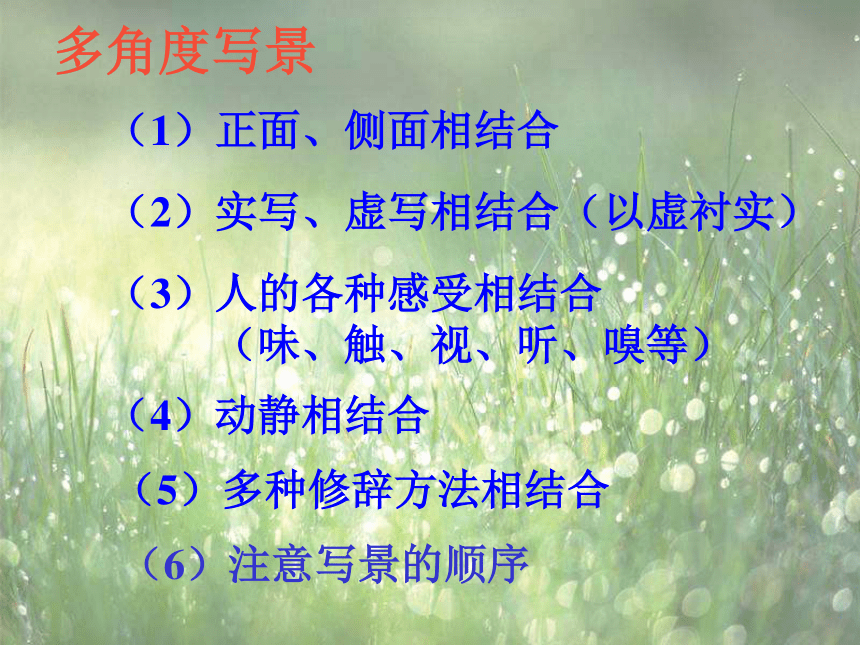 多角度写景

（1）正面、侧面相结合

（2）实写、虚写相结合（以虚衬实）

（3）人的各种感受相结合
（味、触、视、听、嗅等）

（4）动静相结合

（5）多种修辞方法相结合

（6）注意写景的顺序